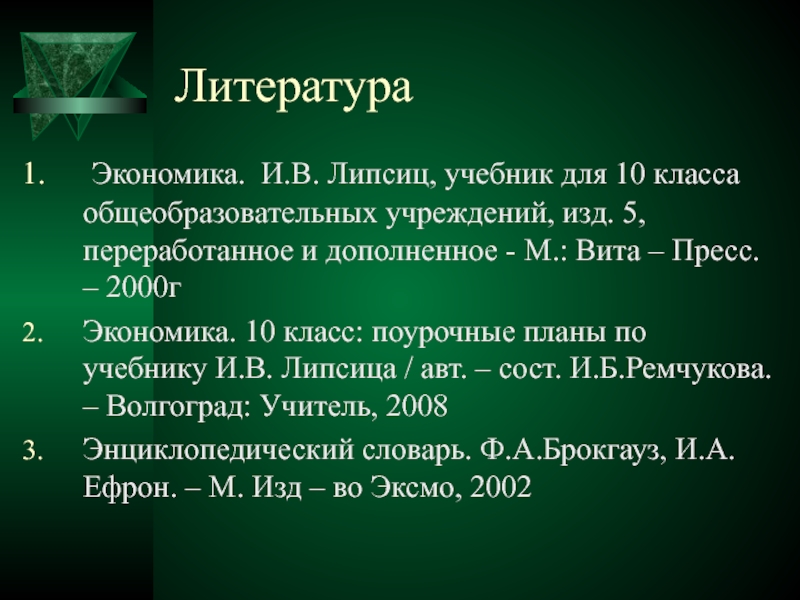 Литература

1. Экономика. И.В. Липсиц, учебник для 10 класса общеобразовательных учреждений, изд. 5, переработанное и дополненное - М.: Вита – Пресс. – 2000г

2. Экономика. 10 класс: поурочные планы по учебнику И.В. Липсица / авт. – сост. И.Б.Ремчукова. – Волгоград: Учитель, 2008

3. Энциклопедический словарь. Ф.А.Брокгауз, И.А. Ефрон. – М. Изд – во Эксмо, 2002